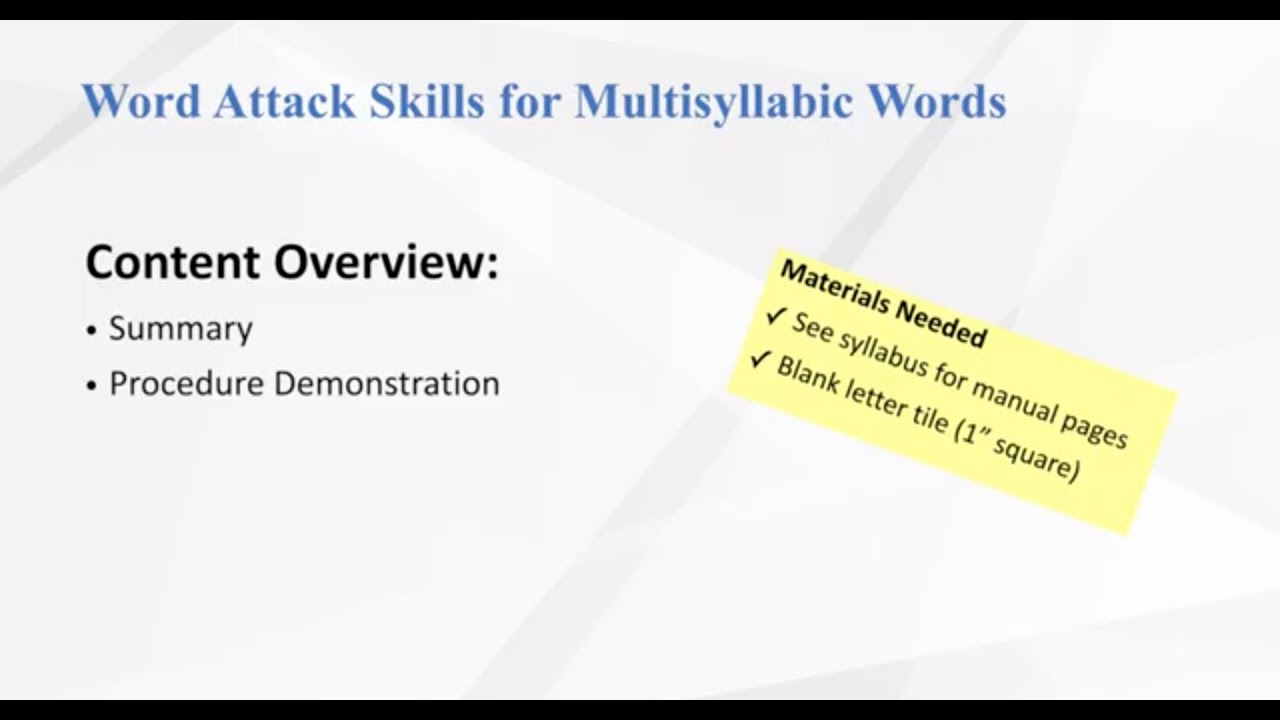 Word Attack Skills for Multisyllabic Words

Content Overview:

• Summary
• Procedure Demonstration

Materials Needed
✓ See syllabus for manual pages
✓ Blank letter tile (1" square)